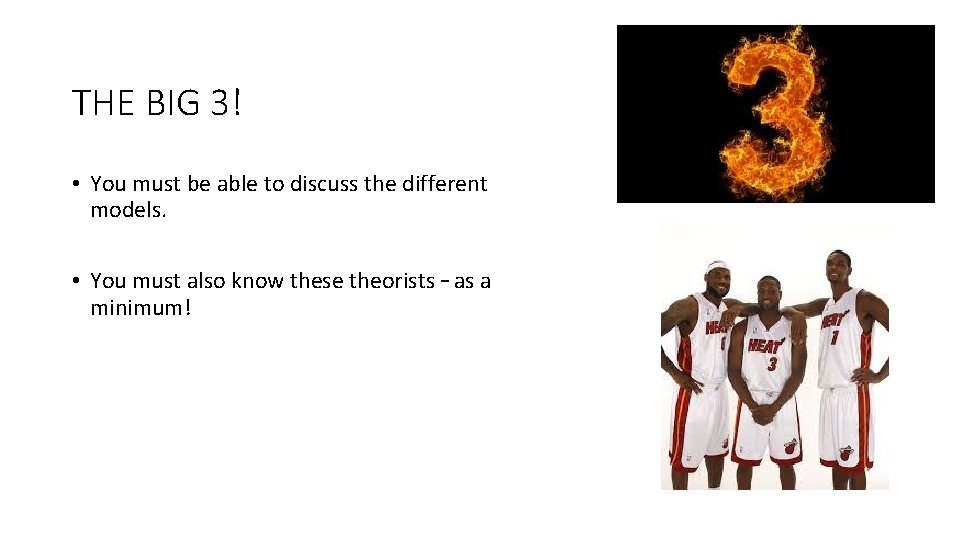 THE BIG 3!

• You must be able to discuss the different models.

• You must also know these theorists – as a minimum!

3

HEAT 6

HEAT 3

HEAT 1